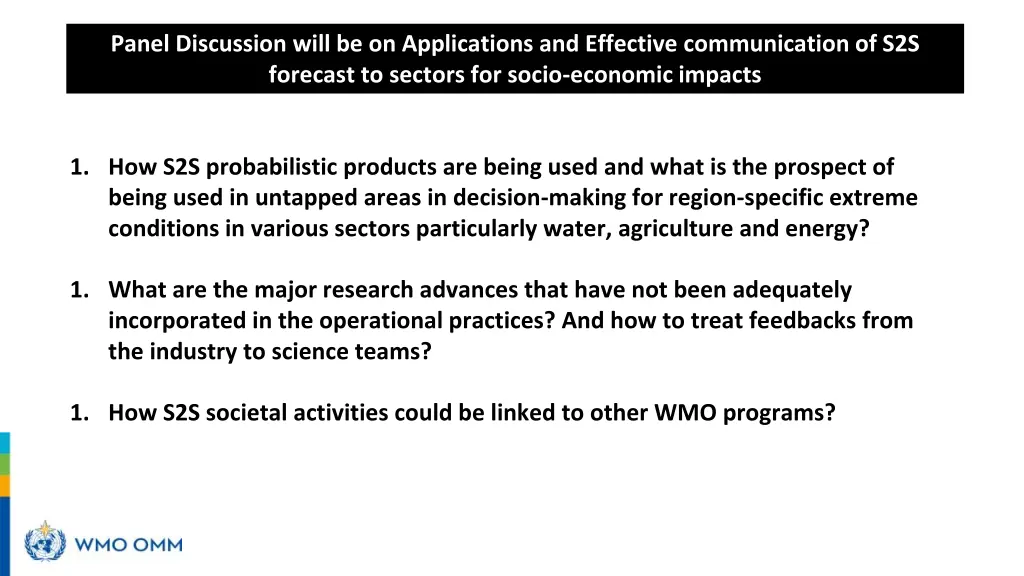 Panel Discussion will be on Applications and Effective communication of S2S forecast to sectors for socio-economic impacts

1. How S2S probabilistic products are being used and what is the prospect of being used in untapped areas in decision-making for region-specific extreme conditions in various sectors particularly water, agriculture and energy?

1. What are the major research advances that have not been adequately incorporated in the operational practices? And how to treat feedbacks from the industry to science teams?

1. How S2S societal activities could be linked to other WMO programs?

WMO OMM